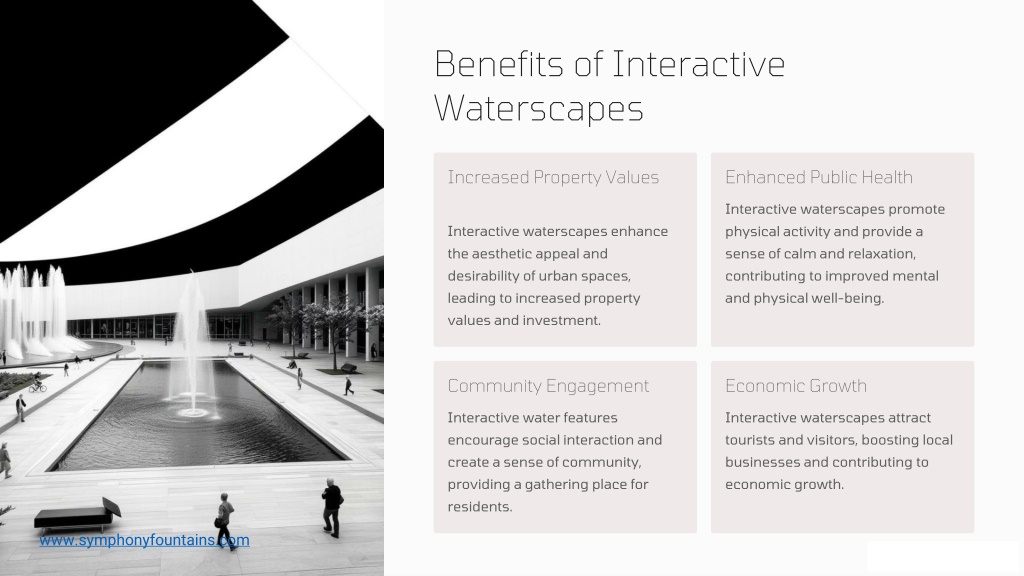 Benefits of Interactive Waterscapes

Increased Property Values

Interactive waterscapes enhance the aesthetic appeal and desirability of urban spaces, leading to increased property values and investment.

Enhanced Public Health

Interactive waterscapes promote physical activity and provide a sense of calm and relaxation, contributing to improved mental and physical well-being.

Community Engagement

Interactive water features encourage social interaction and create a sense of community, providing a gathering place for residents.

Economic Growth

Interactive waterscapes attract tourists and visitors, boosting local businesses and contributing to economic growth.

www.symphonyfountains.com